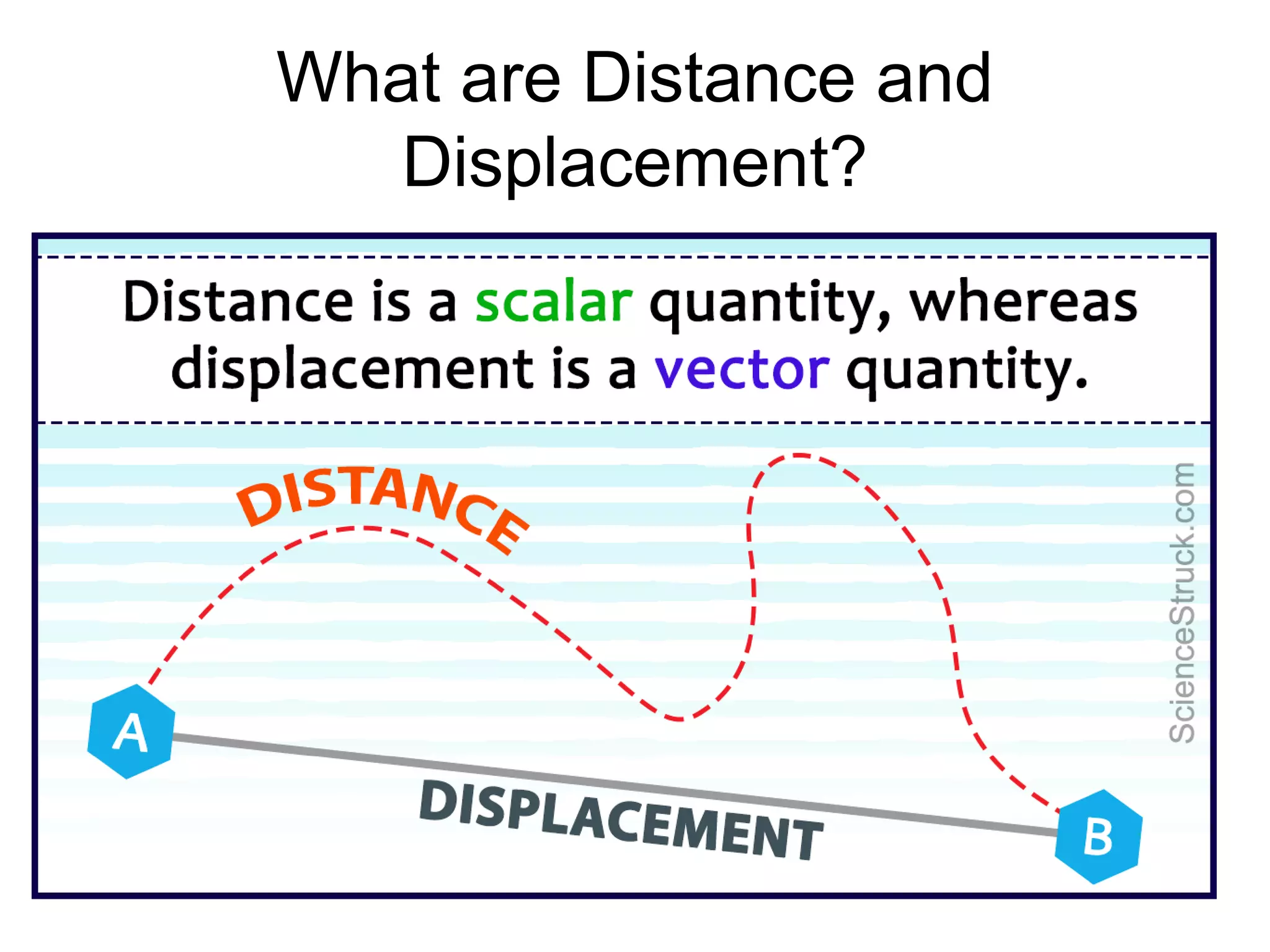 What are Distance and Displacement?

Distance is a scalar quantity, whereas displacement is a vector quantity.

DISTANCE

A

DISPLACEMENT

B

ScienceStruck.com